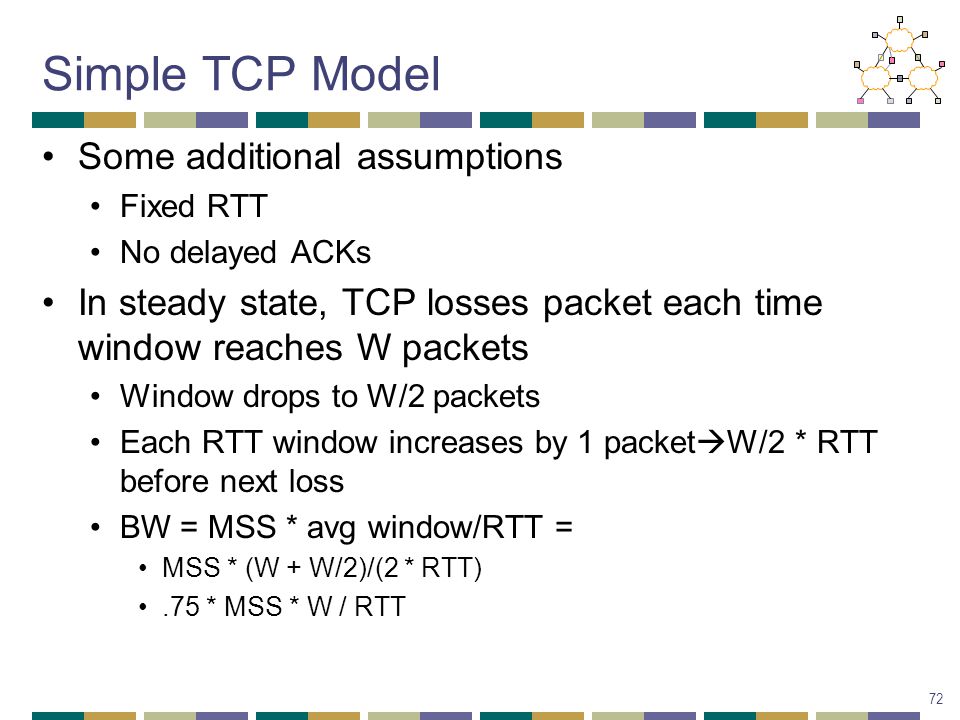 Simple TCP Model

• Some additional assumptions
  • Fixed RTT
  • No delayed ACKs
• In steady state, TCP losses packet each time window reaches W packets
  • Window drops to W/2 packets
  • Each RTT window increases by 1 packet→W/2 * RTT before next loss
  • BW = MSS * avg window/RTT =
    • MSS * (W + W/2)/(2 * RTT)
    • .75 * MSS * W / RTT

72